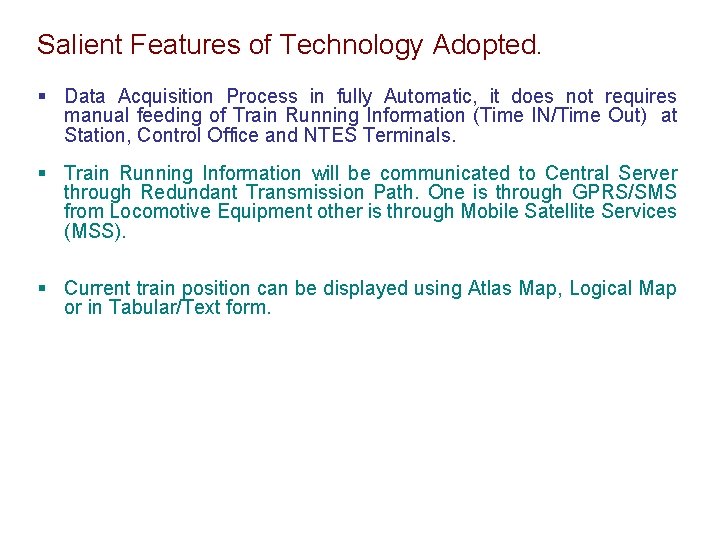 Salient Features of Technology Adopted.

▪ Data Acquisition Process in fully Automatic, it does not requires manual feeding of Train Running Information (Time IN/Time Out) at Station, Control Office and NTES Terminals.

▪ Train Running Information will be communicated to Central Server through Redundant Transmission Path. One is through GPRS/SMS from Locomotive Equipment other is through Mobile Satellite Services (MSS).

▪ Current train position can be displayed using Atlas Map, Logical Map or in Tabular/Text form.